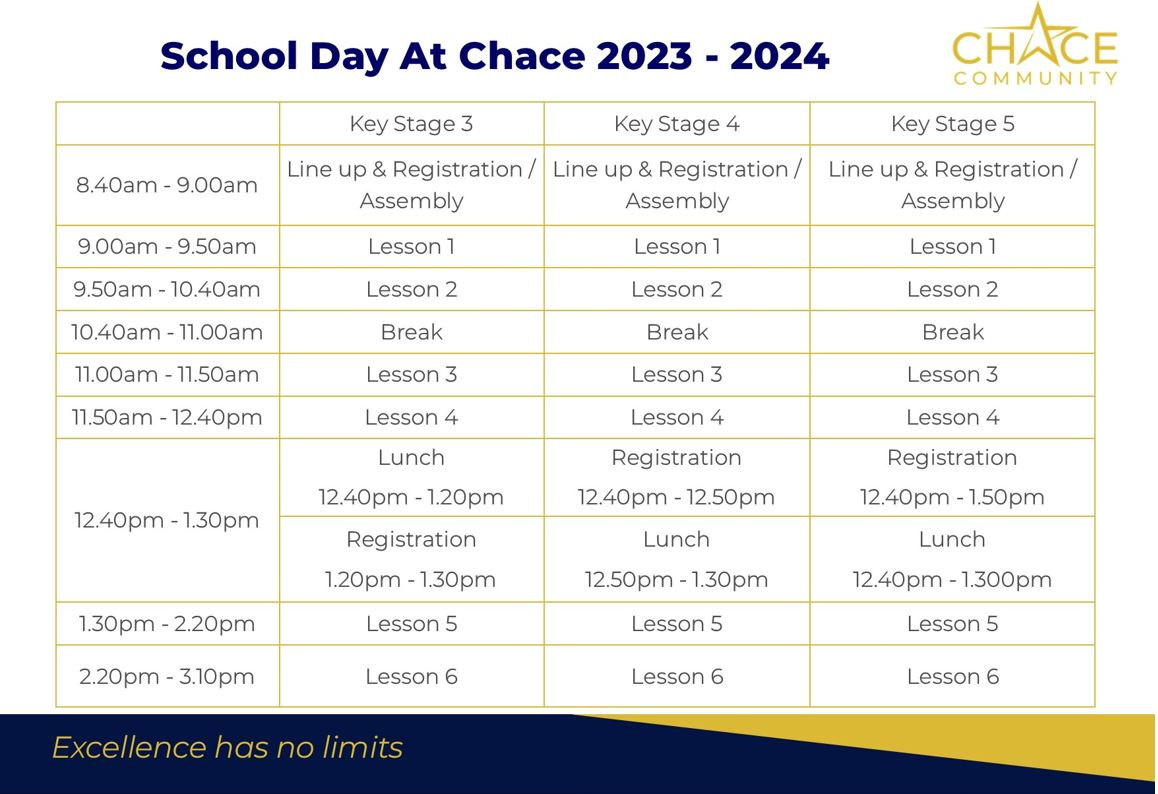 School Day At Chace 2023 - 2024

CHACE
COMMUNITY

| | Key Stage 3 | Key Stage 4 | Key Stage 5 |
|---|---|---|---|
| 8.40am - 9.00am | Line up & Registration / Assembly | Line up & Registration / Assembly | Line up & Registration / Assembly |
| 9.00am - 9.50am | Lesson 1 | Lesson 1 | Lesson 1 |
| 9.50am - 10.40am | Lesson 2 | Lesson 2 | Lesson 2 |
| 10.40am - 11.00am | Break | Break | Break |
| 11.00am - 11.50am | Lesson 3 | Lesson 3 | Lesson 3 |
| 11.50am - 12.40pm | Lesson 4 | Lesson 4 | Lesson 4 |
| 12.40pm - 1.30pm | Lunch 12.40pm - 1.20pm | Registration 12.40pm - 12.50pm | Registration 12.40pm - 1.50pm |
| | Registration 1.20pm - 1.30pm | Lunch 12.50pm - 1.30pm | Lunch 12.40pm - 1.300pm |
| 1.30pm - 2.20pm | Lesson 5 | Lesson 5 | Lesson 5 |
| 2.20pm - 3.10pm | Lesson 6 | Lesson 6 | Lesson 6 |

Excellence has no limits